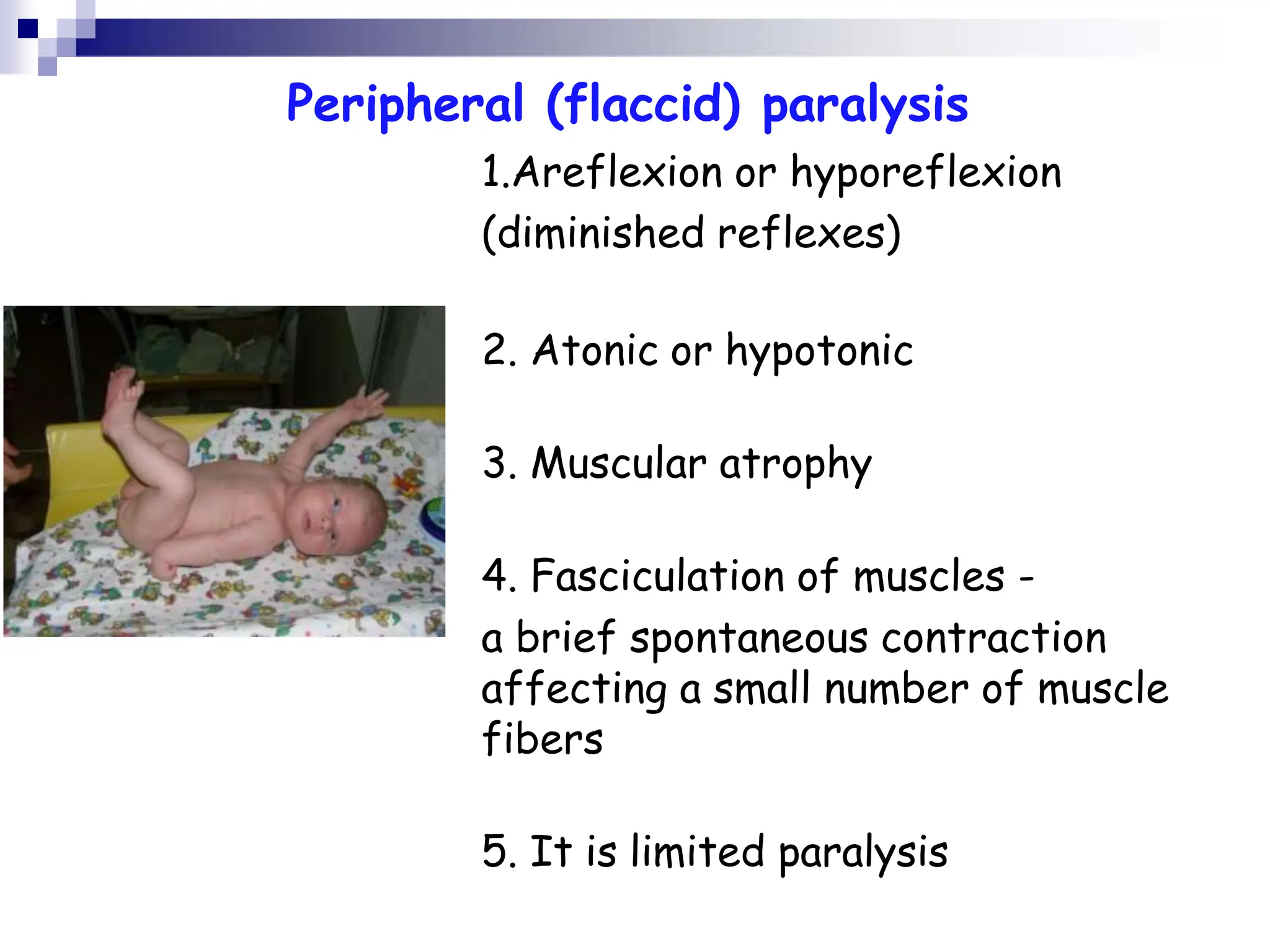 Peripheral (flaccid) paralysis

1.Areflexion or hyporeflexion (diminished reflexes)

2. Atonic or hypotonic

3. Muscular atrophy

4. Fasciculation of muscles -
a brief spontaneous contraction affecting a small number of muscle fibers

5. It is limited paralysis